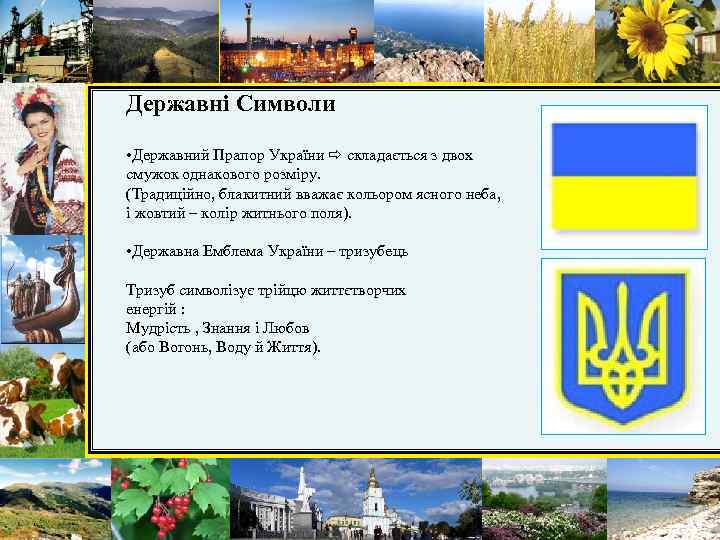 Державні Символи

•Державний Прапор України ⇨ складається з двох смужок однакового розміру.
(Традиційно, блакитний вважає кольором ясного неба, і жовтий – колір житнього поля).

•Державна Емблема України – тризубець

Тризуб символізує трійцю життєтворчих енергій :
Мудрість , Знання і Любов
(або Вогонь, Воду й Життя).